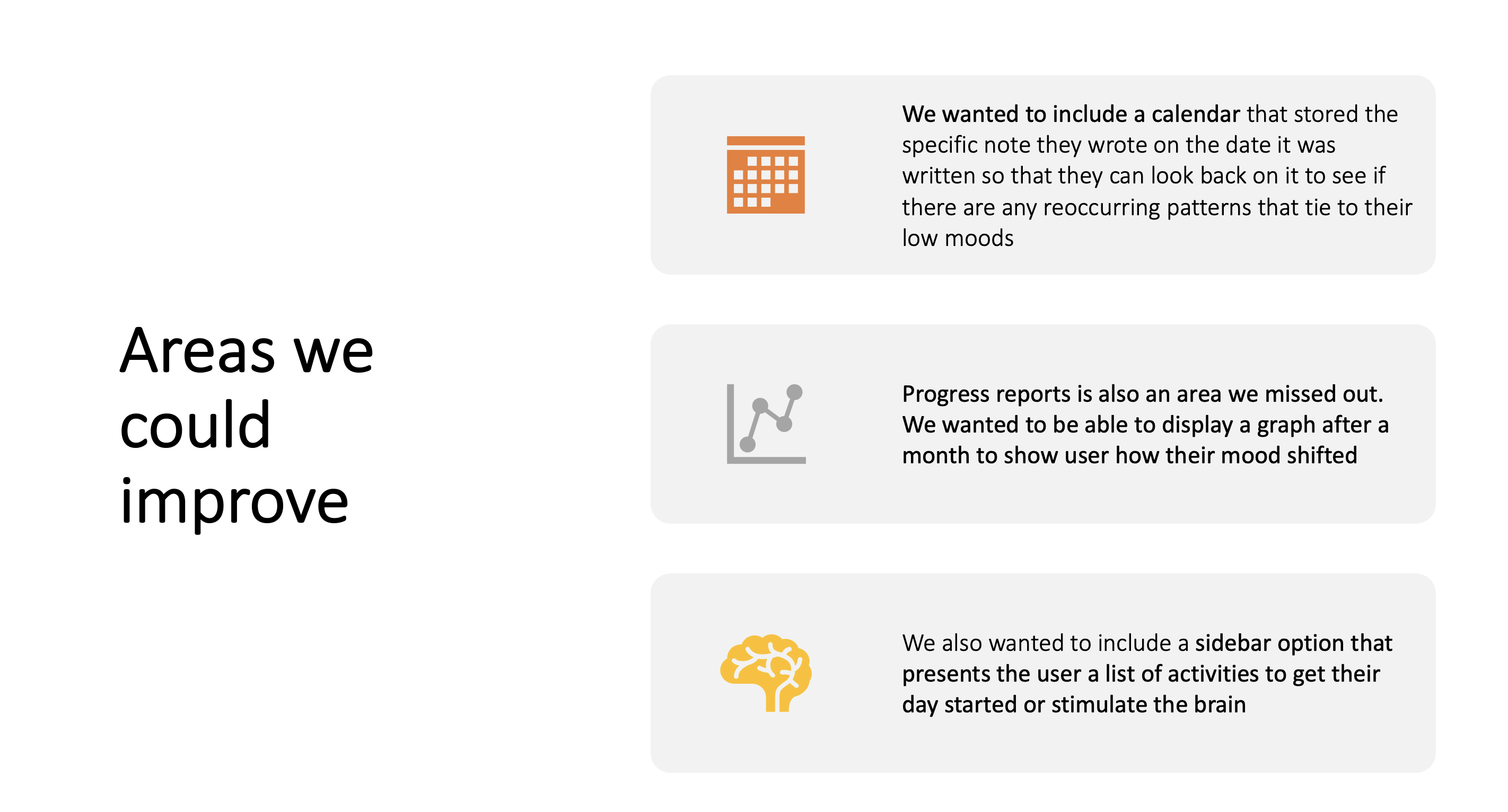 Areas we could improve

We wanted to include a calendar that stored the specific note they wrote on the date it was written so that they can look back on it to see if there are any reoccurring patterns that tie to their low moods

Progress reports is also an area we missed out. We wanted to be able to display a graph after a month to show user how their mood shifted

We also wanted to include a sidebar option that presents the user a list of activities to get their day started or stimulate the brain